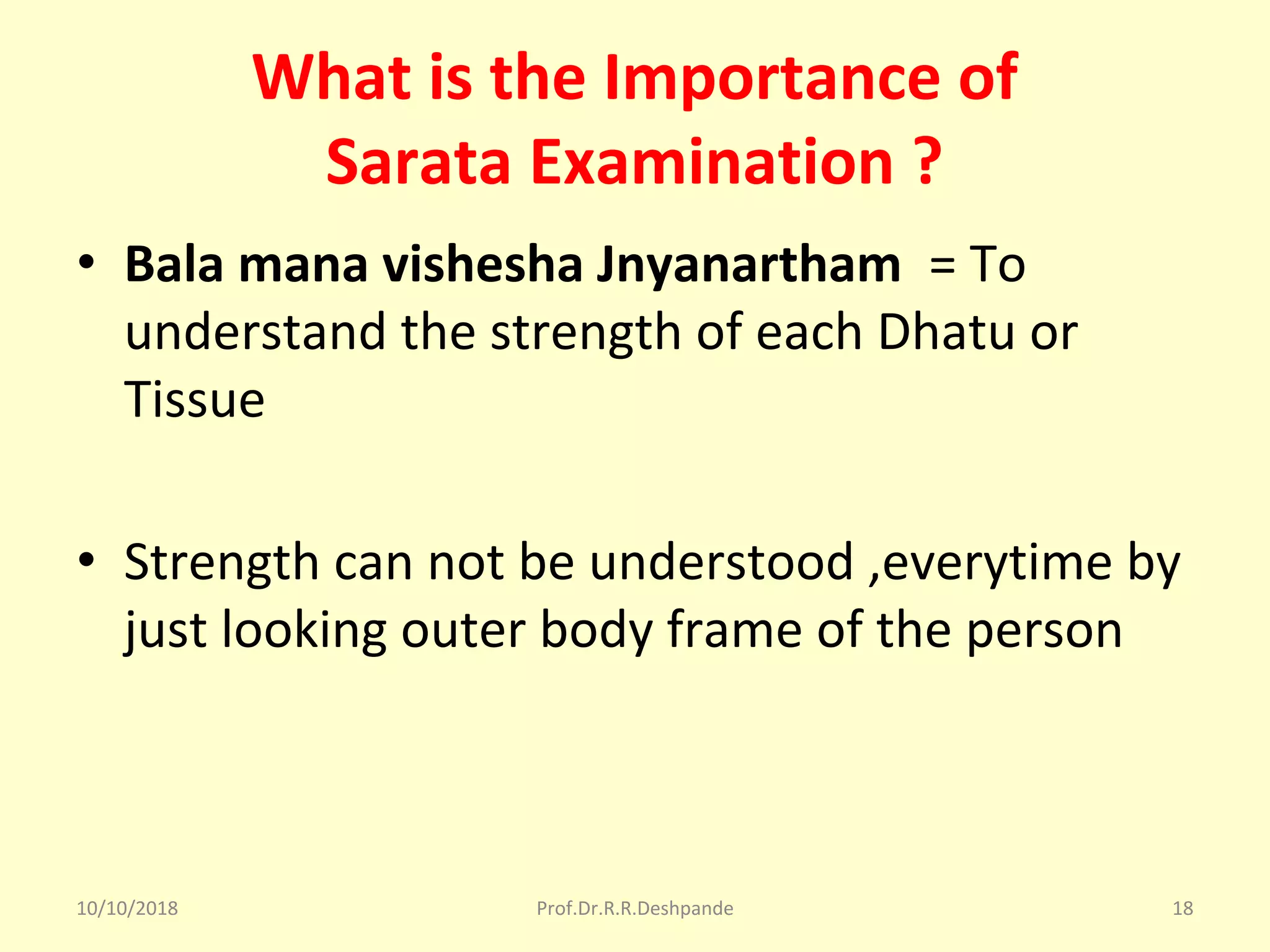 What is the Importance of Sarata Examination ?

• Bala mana vishesha Jnyanartham = To understand the strength of each Dhatu or Tissue

• Strength can not be understood ,everytime by just looking outer body frame of the person

10/10/2018 Prof.Dr.R.R.Deshpande 18